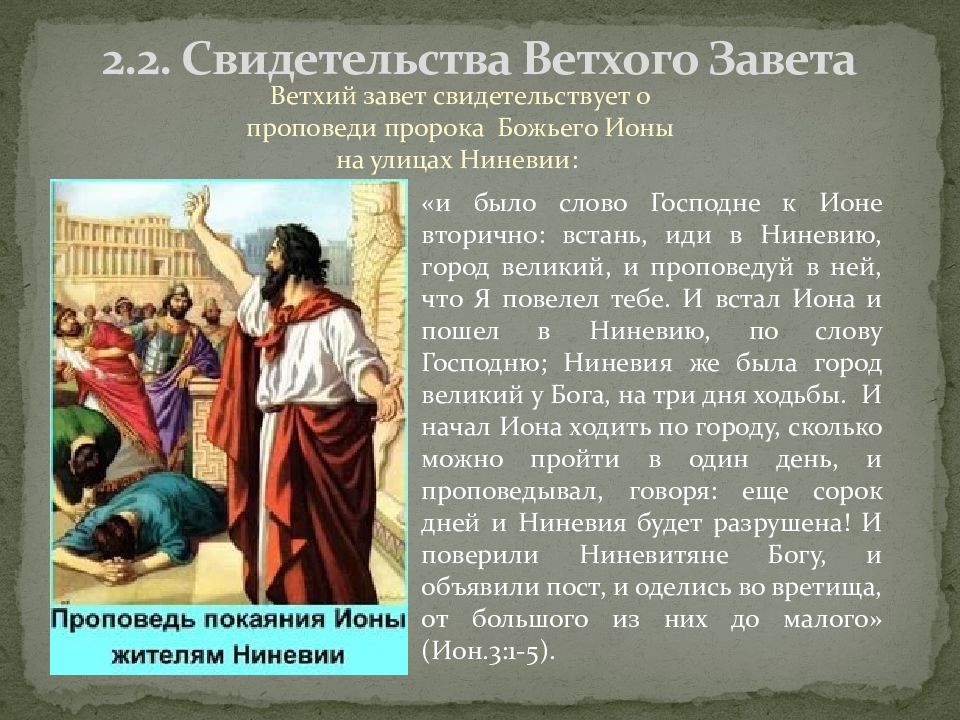 2.2. Свидетельства Ветхого Завета

Ветхий завет свидетельствует о проповеди пророка Божьего Ионы на улицах Ниневии:

Проповедь покаяния Ионы жителям Ниневии

«и было слово Господне к Ионе вторично: встань, иди в Ниневию, город великий, и проповедуй в ней, что Я повелел тебе. И встал Иона и пошел в Ниневию, по слову Господню; Ниневия же была город великий у Бога, на три дня ходьбы. И начал Иона ходить по городу, сколько можно пройти в один день, и проповедывал, говоря: еще сорок дней и Ниневия будет разрушена! И поверили Ниневитяне Богу, и объявили пост, и оделись во вретища, от большого из них до малого» (Ион.3:1-5).